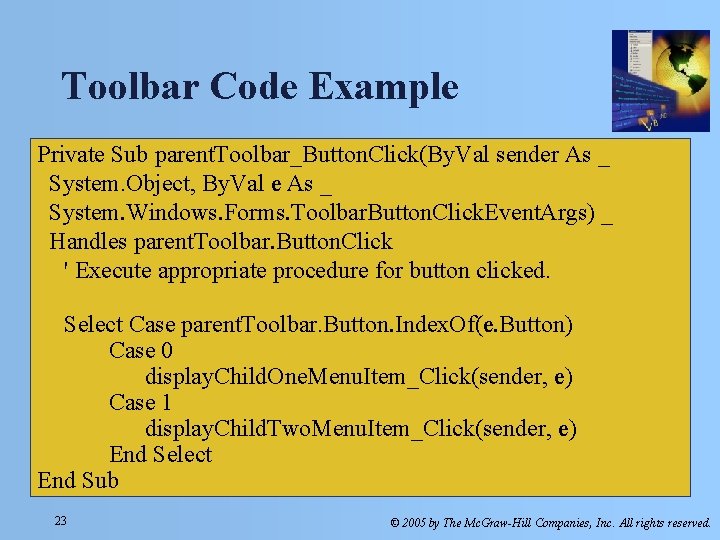 Toolbar Code Example

Private Sub parentToolbar_ButtonClick(ByVal sender As _
System.Object, ByVal e As _
System.Windows.Forms.ToolbarButtonClickEventArgs) _
Handles parentToolbar.ButtonClick
' Execute appropriate procedure for button clicked.

Select Case parentToolbar.Button.IndexOf(e.Button)
Case 0
displayChildOneMenuItem_Click(sender, e)
Case 1
displayChildTwoMenuItem_Click(sender, e)
End Select
End Sub

23

© 2005 by The McGraw-Hill Companies, Inc. All rights reserved.